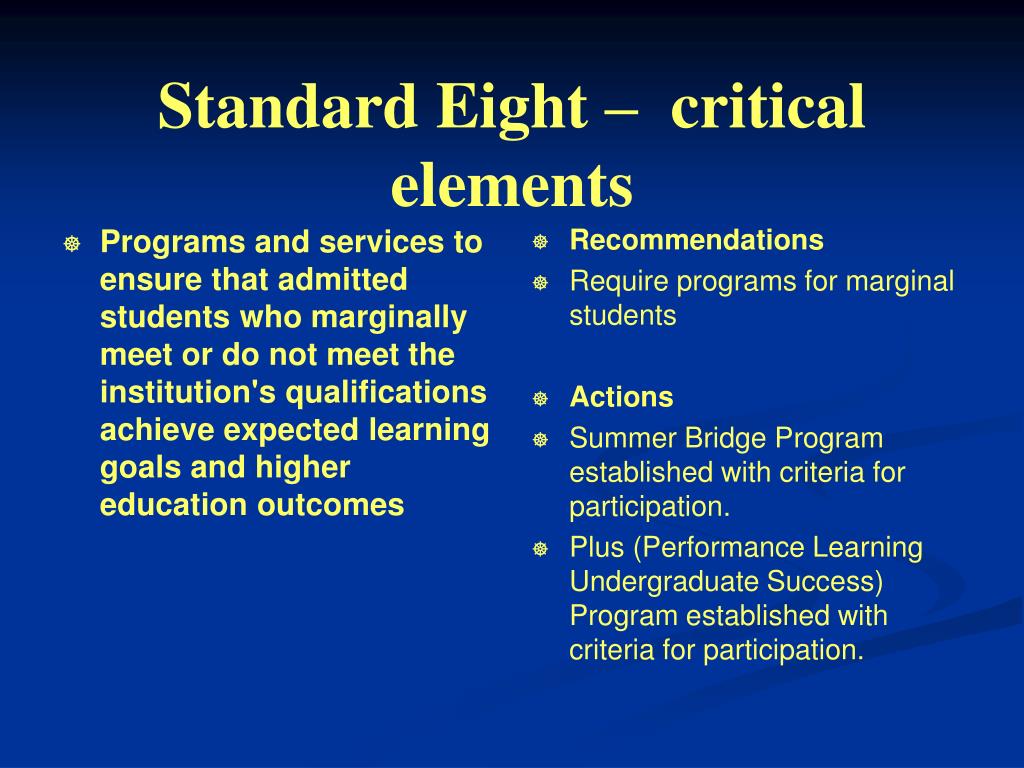 Standard Eight – critical elements

Programs and services to ensure that admitted students who marginally meet or do not meet the institution's qualifications achieve expected learning goals and higher education outcomes

Recommendations

Require programs for marginal students

Actions

Summer Bridge Program established with criteria for participation.

Plus (Performance Learning Undergraduate Success) Program established with criteria for participation.